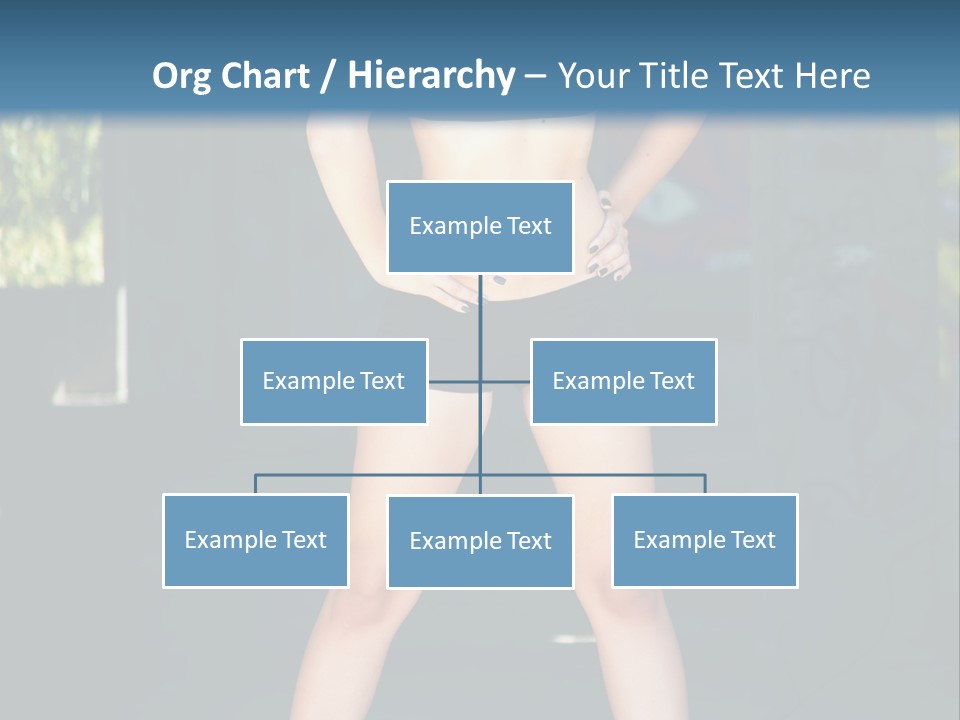 Org Chart / Hierarchy – Your Title Text Here

Example Text

Example Text

Example Text

Example Text

Example Text

Example Text